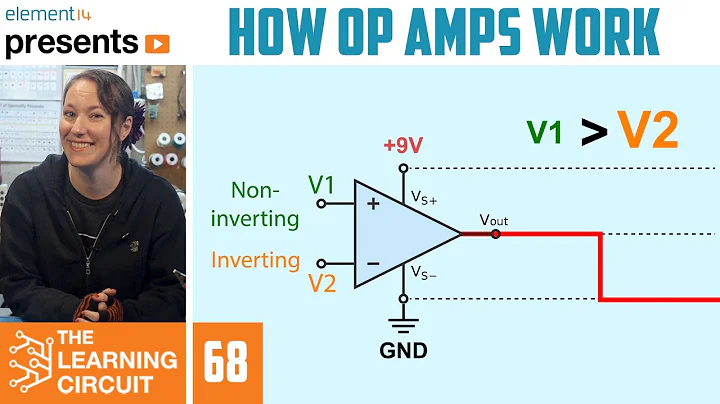 element14
presents

HOW OP AMPS WORK

V1 > V2

+9V

Non-inverting
V1
+
$V_{S+}$
$V_{out}$
Inverting
V2
−
$V_{S-}$
GND

THE LEARNING CIRCUIT

68